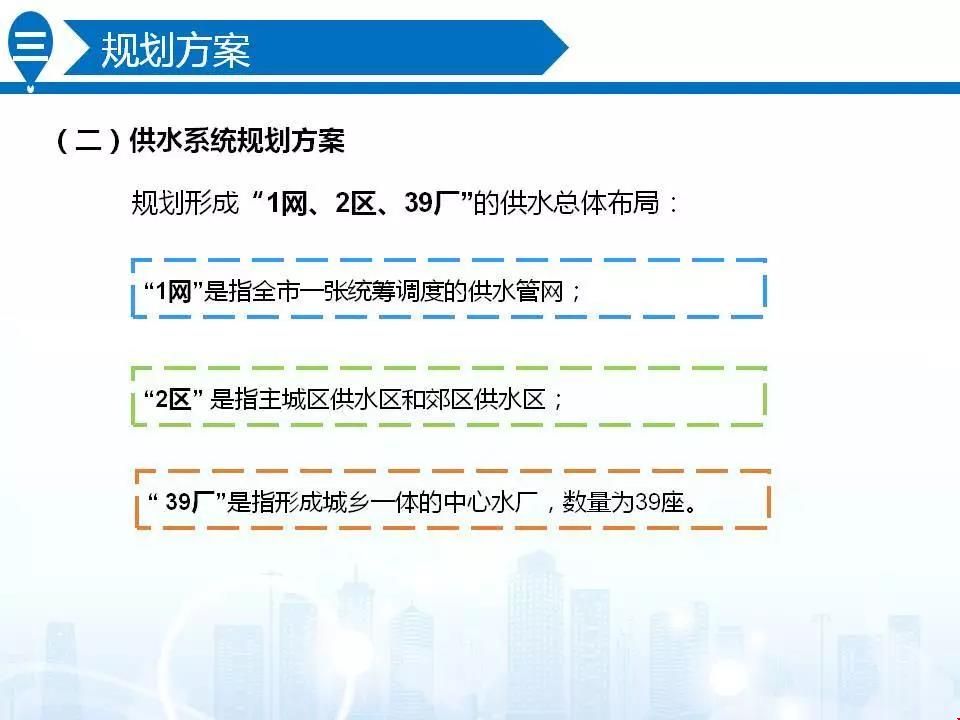 三

规划方案

（二）供水系统规划方案

规划形成“1网、2区、39厂”的供水总体布局：

“1网”是指全市一张统筹调度的供水管网；

“2区” 是指主城区供水区和郊区供水区；

“ 39厂”是指形成城乡一体的中心水厂，数量为39座。